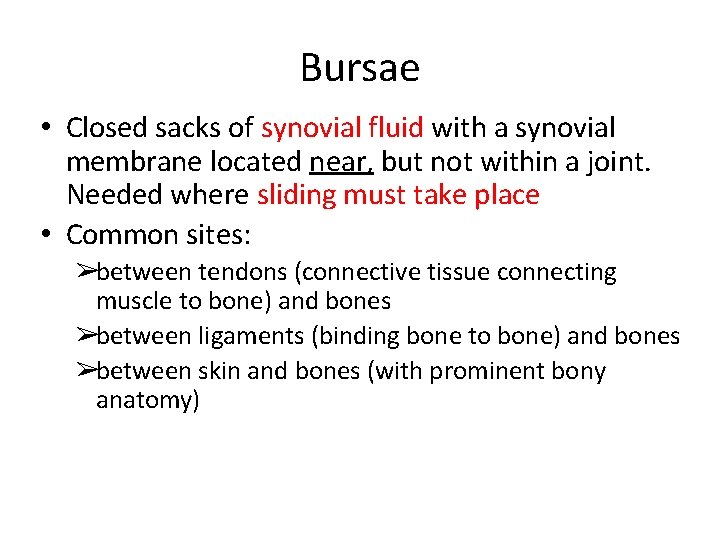 Bursae

• Closed sacks of synovial fluid with a synovial membrane located near, but not within a joint. Needed where sliding must take place
• Common sites:
➢between tendons (connective tissue connecting muscle to bone) and bones
➢between ligaments (binding bone to bone) and bones
➢between skin and bones (with prominent bony anatomy)